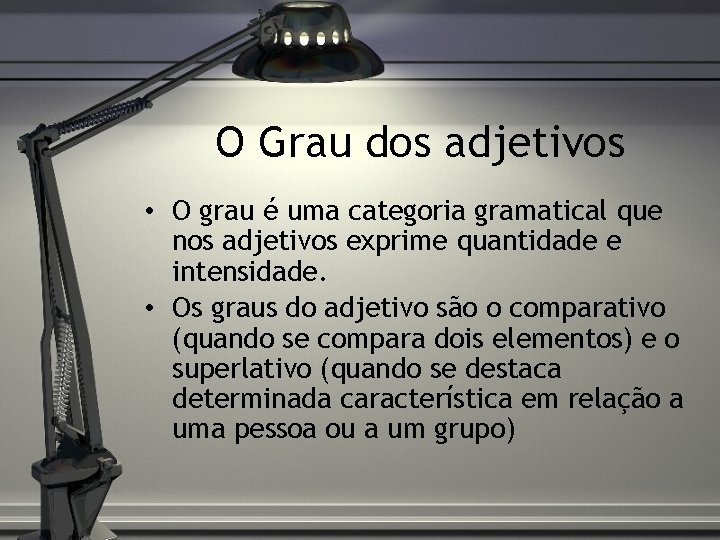 O Grau dos adjetivos

• O grau é uma categoria gramatical que nos adjetivos exprime quantidade e intensidade.
• Os graus do adjetivo são o comparativo (quando se compara dois elementos) e o superlativo (quando se destaca determinada característica em relação a uma pessoa ou a um grupo)